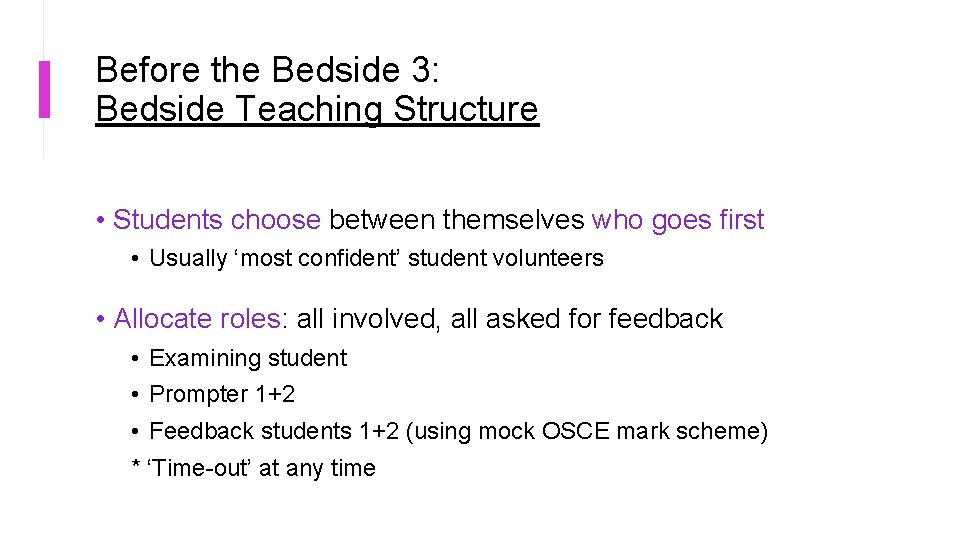 Before the Bedside 3:
Bedside Teaching Structure

• Students choose between themselves who goes first
  • Usually ‘most confident’ student volunteers

• Allocate roles: all involved, all asked for feedback
  • Examining student
  • Prompter 1+2
  • Feedback students 1+2 (using mock OSCE mark scheme)
  * ‘Time-out’ at any time